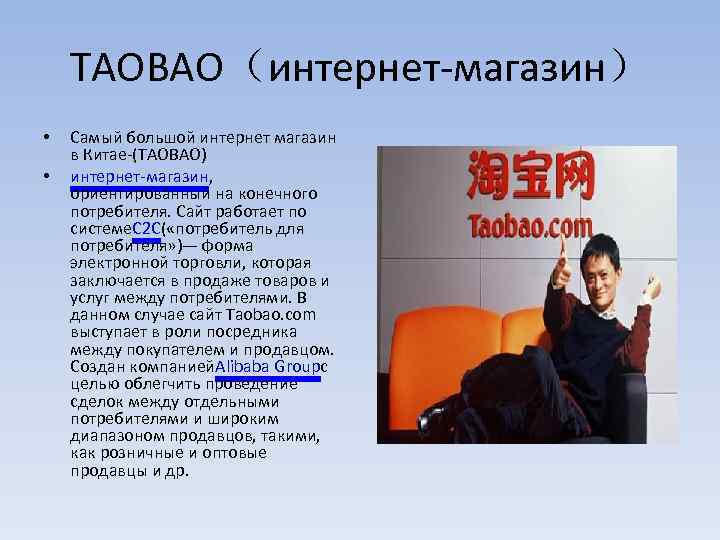 TAOBAO（интернет-магазин）

• Самый большой интернет магазин в Китае-(TAOBAO)
• интернет-магазин, ориентированный на конечного потребителя. Сайт работает по системеC2C(«потребитель для потребителя»)— форма электронной торговли, которая заключается в продаже товаров и услуг между потребителями. В данном случае сайт Taobao.com выступает в роли посредника между покупателем и продавцом. Создан компаниейAlibaba Groupс целью облегчить проведение сделок между отдельными потребителями и широким диапазоном продавцов, такими, как розничные и оптовые продавцы и др.

淘宝网
Taobao.com